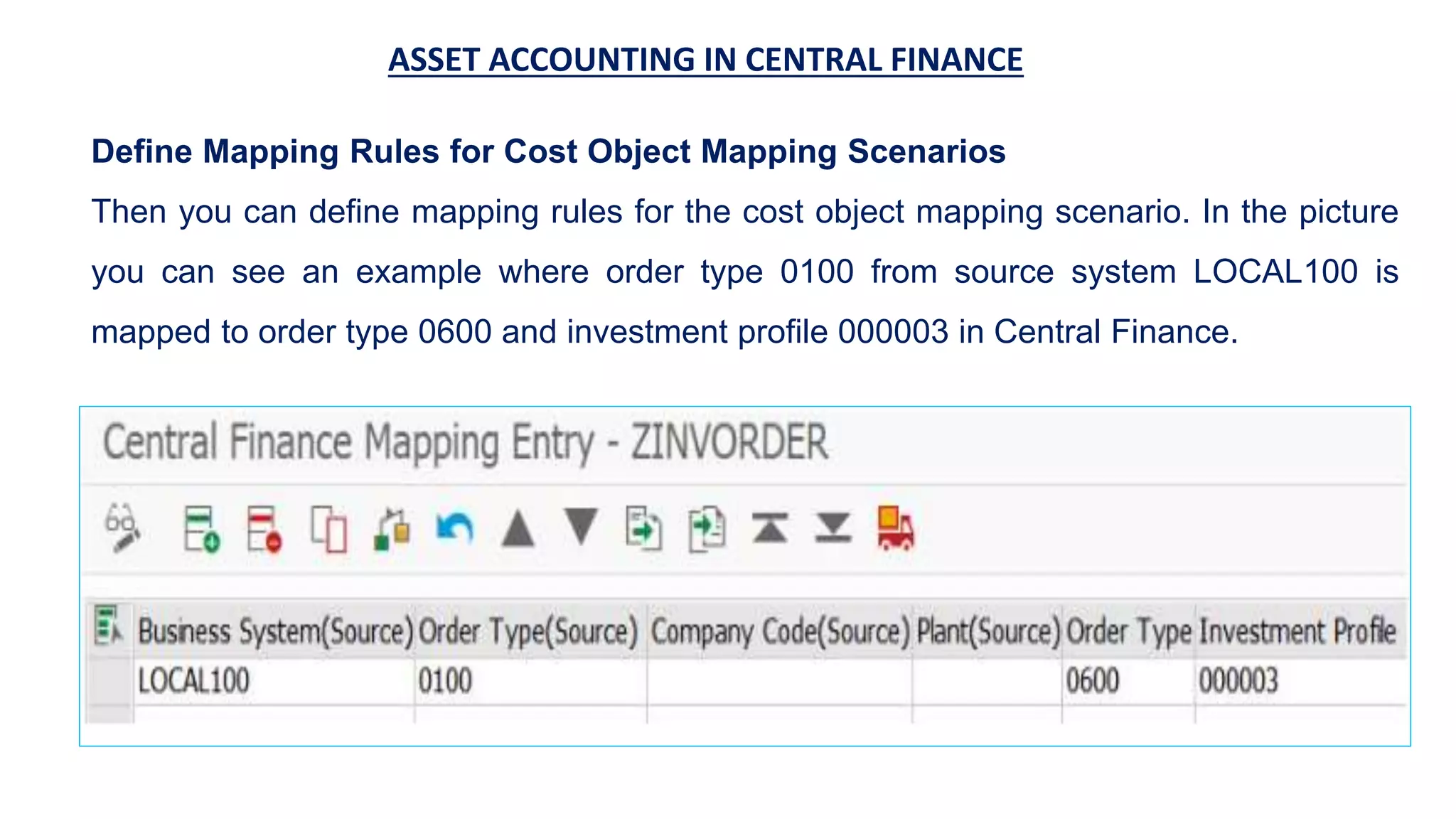 ASSET ACCOUNTING IN CENTRAL FINANCE

Define Mapping Rules for Cost Object Mapping Scenarios

Then you can define mapping rules for the cost object mapping scenario. In the picture you can see an example where order type 0100 from source system LOCAL100 is mapped to order type 0600 and investment profile 000003 in Central Finance.

Central Finance Mapping Entry - ZINVORDER

| Business System(Source) | Order Type(Source) | Company Code(Source) | Plant(Source) | Order Type | Investment Profile |
|---|---|---|---|---|---|
| LOCAL100 | 0100 | | | 0600 | 000003 |